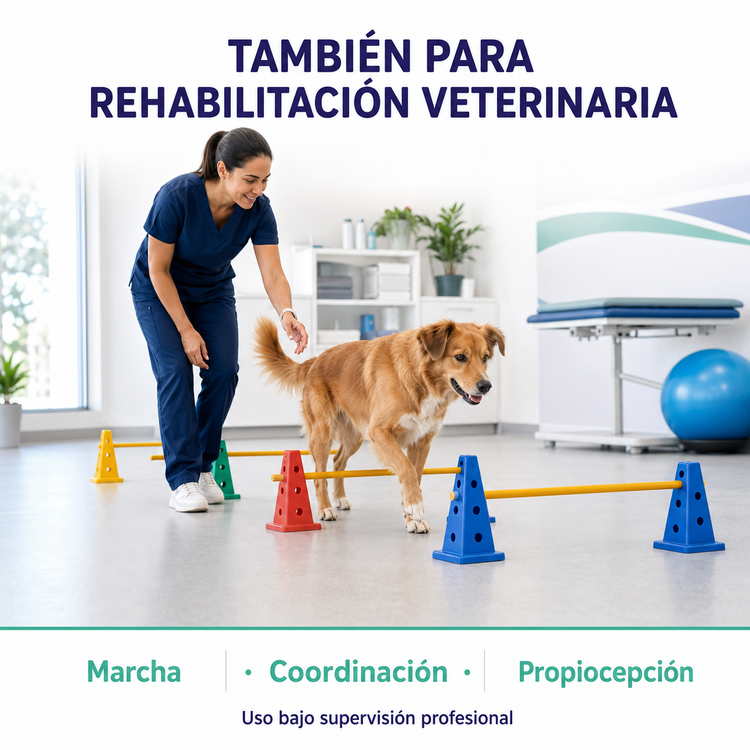 TAMBIÉN PARA REHABILITACIÓN VETERINARIA

Marcha · Coordinación · Propiocepción

Uso bajo supervisión profesional